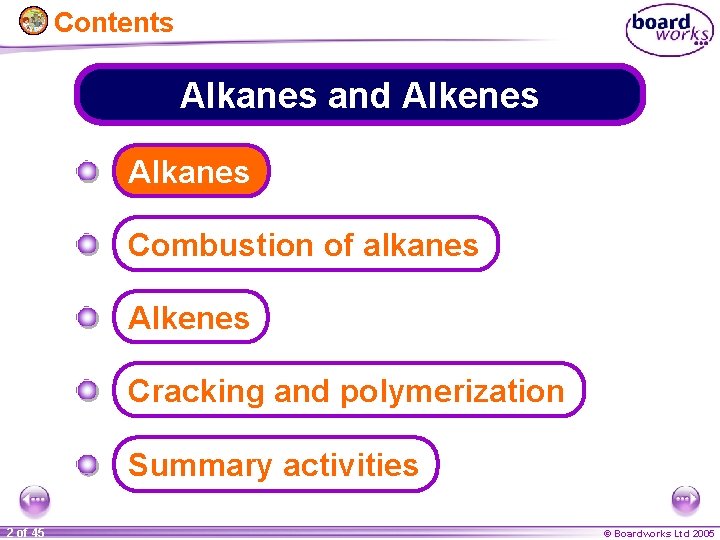 Contents

board works

Alkanes and Alkenes

Alkanes

Combustion of alkanes

Alkenes

Cracking and polymerization

Summary activities

2 of 45

© Boardworks Ltd 2005